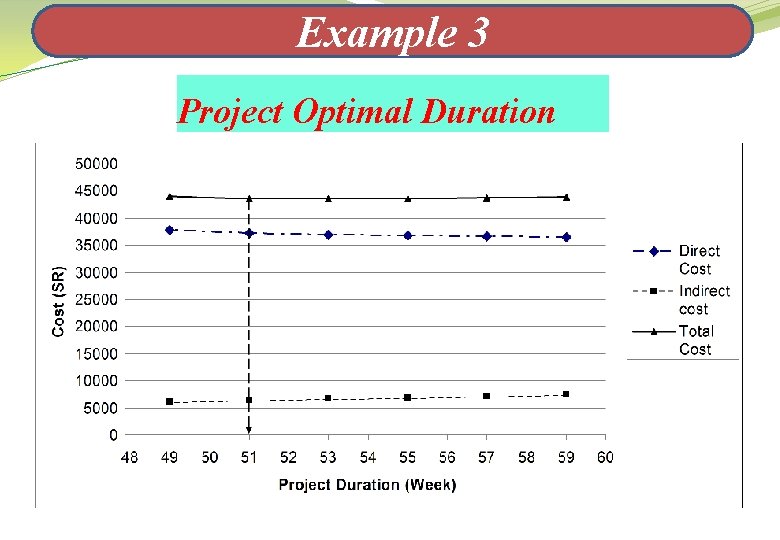 Example 3

Project Optimal Duration

50000
45000
40000
35000
30000
25000
20000
15000
10000
5000
0

Cost (SR)

48 49 50 51 52 53 54 55 56 57 58 59 60

Project Duration (Week)

Direct Cost
Indirect cost
Total Cost